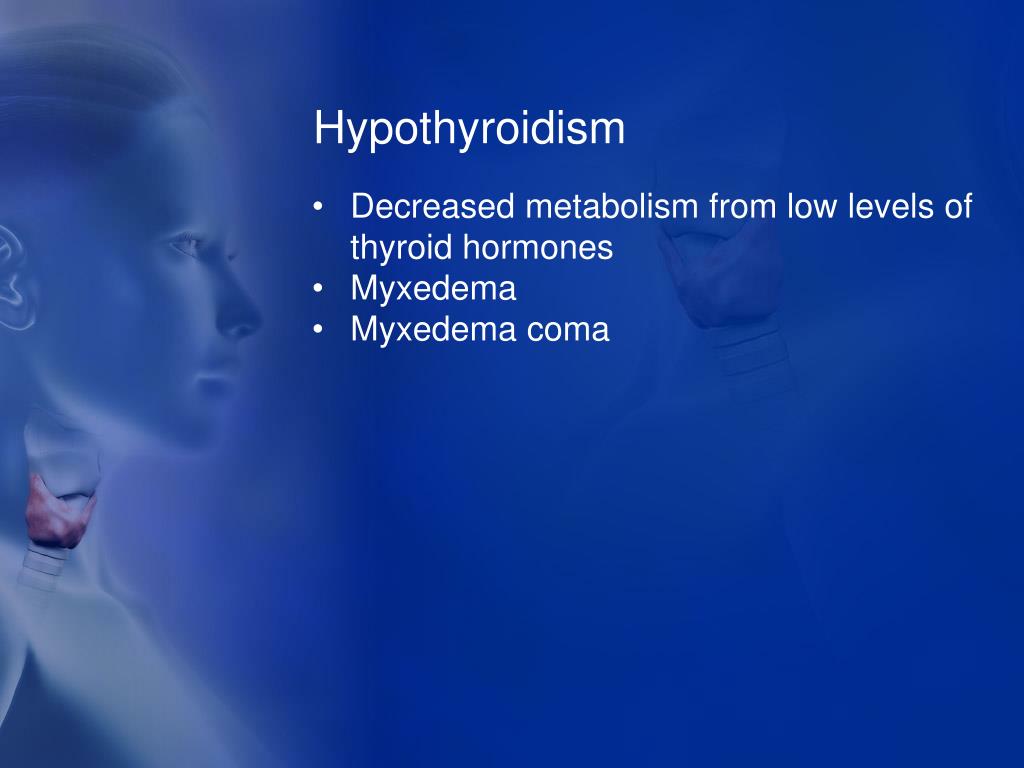 Hypothyroidism

• Decreased metabolism from low levels of thyroid hormones
• Myxedema
• Myxedema coma